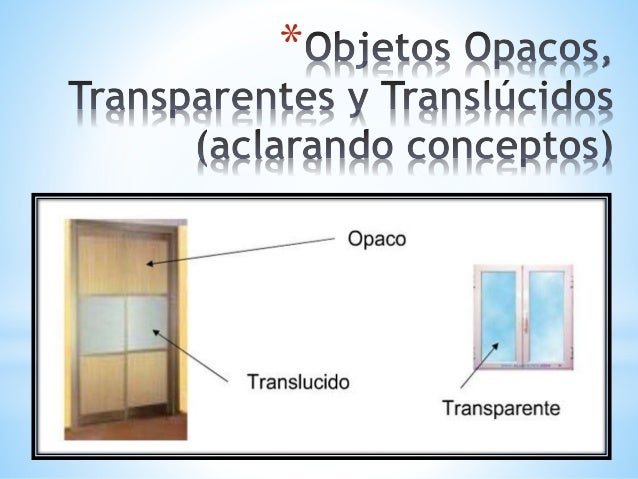 *Objetos Opacos, Transparentes y Translúcidos (aclarando conceptos)

Opaco

Translucido

Transparente